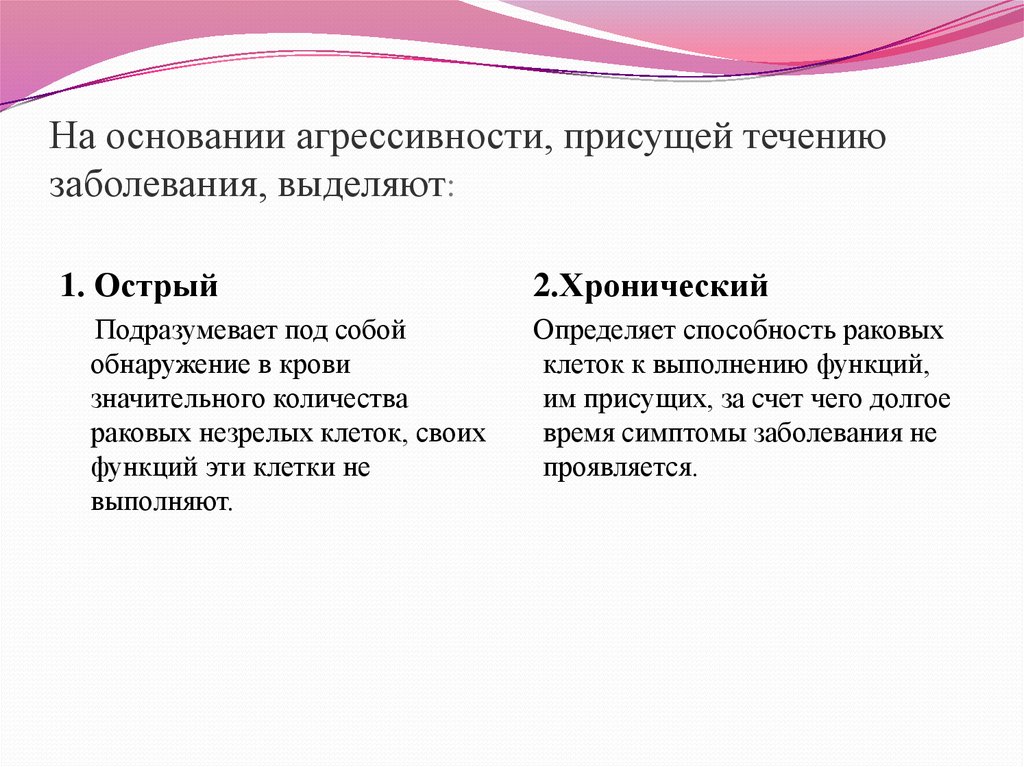 На основании агрессивности, присущей течению заболевания, выделяют:

1. Острый

Подразумевает под собой обнаружение в крови значительного количества раковых незрелых клеток, своих функций эти клетки не выполняют.

2.Хронический

Определяет способность раковых клеток к выполнению функций, им присущих, за счет чего долгое время симптомы заболевания не проявляется.